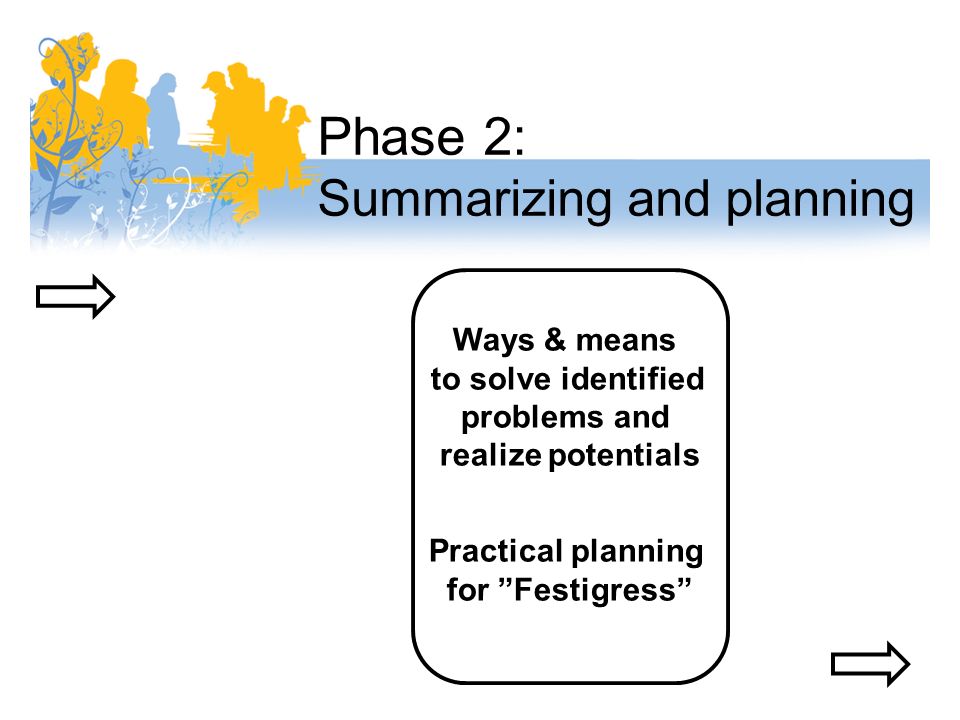 Phase 2:
Summarizing and planning

Ways & means to solve identified problems and realize potentials

Practical planning for ”Festigress”